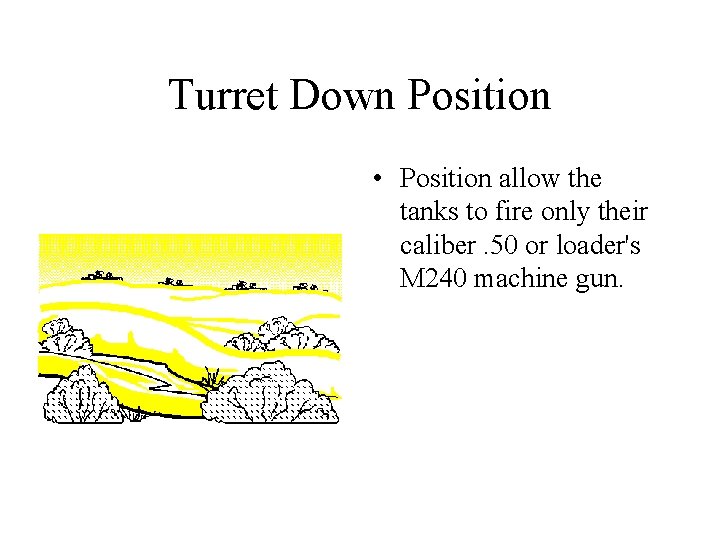 Turret Down Position

• Position allow the tanks to fire only their caliber .50 or loader's M240 machine gun.